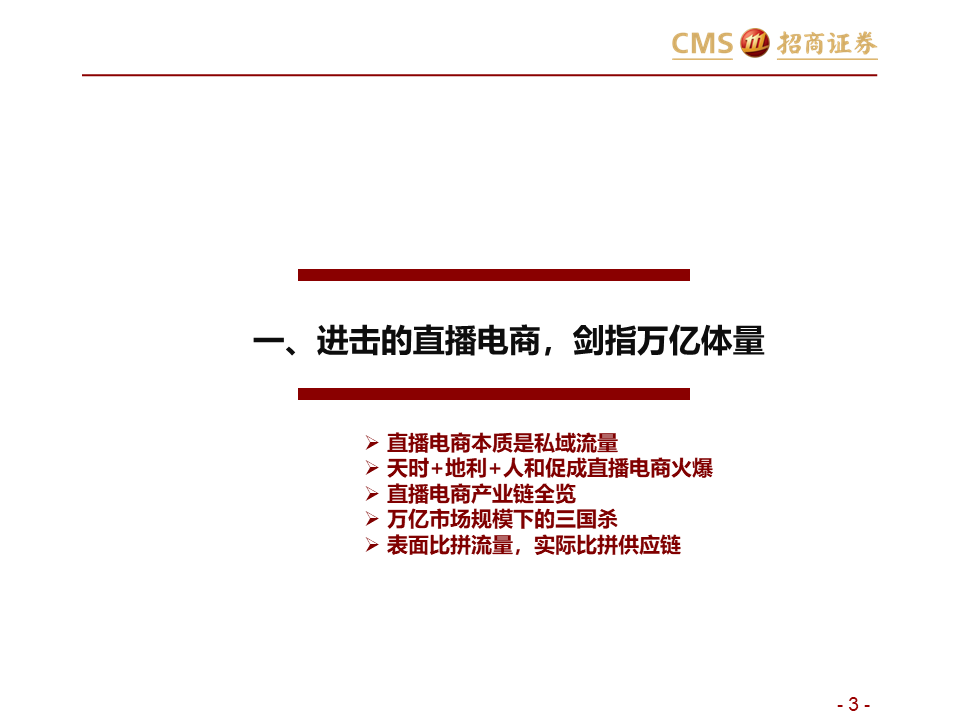 CMS 招商证券

一、进击的直播电商，剑指万亿体量

➢ 直播电商本质是私域流量
➢ 天时+地利+人和促成直播电商火爆
➢ 直播电商产业链全览
➢ 万亿市场规模下的三国杀
➢ 表面比拼流量，实际比拼供应链

- 3 -